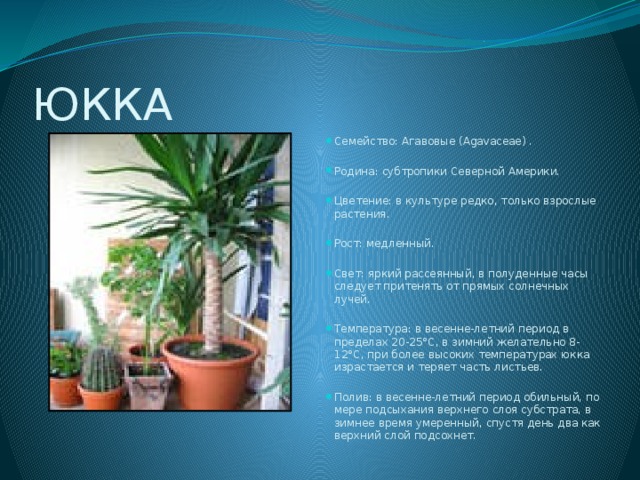 ЮККА

Семейство: Агавовые (Agavaceae).

Родина: субтропики Северной Америки.

Цветение: в культуре редко, только взрослые растения.

Рост: медленный.

Свет: яркий рассеянный, в полуденные часы следует притенять от прямых солнечных лучей.

Температура: в весенне-летний период в пределах 20-25°C, в зимний желательно 8-12°C, при более высоких температурах юкка израстается и теряет часть листьев.

Полив: в весенне-летний период обильный, по мере подсыхания верхнего слоя субстрата, в зимнее время умеренный, спустя день два как верхний слой подсохнет.